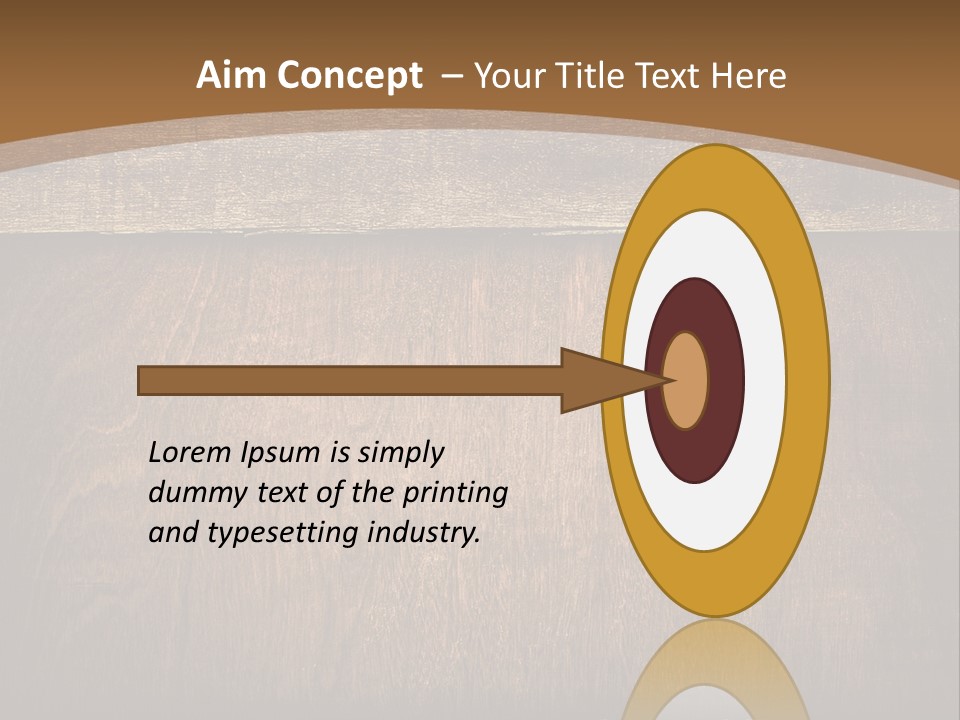 Aim Concept – Your Title Text Here

Lorem Ipsum is simply dummy text of the printing and typesetting industry.